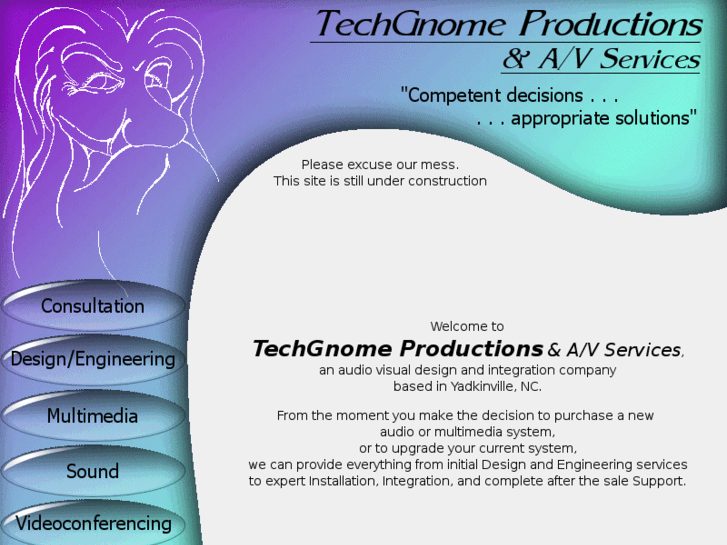 TechGnome Productions
& A/V Services

"Competent decisions . . .
. . . appropriate solutions"

Please excuse our mess.
This site is still under construction

Consultation

Design/Engineering

Multimedia

Sound

Videoconferencing

Welcome to
TechGnome Productions & A/V Services,
an audio visual design and integration company
based in Yadkinville, NC.

From the moment you make the decision to purchase a new audio or multimedia system, or to upgrade your current system, we can provide everything from initial Design and Engineering services to expert Installation, Integration, and complete after the sale Support.